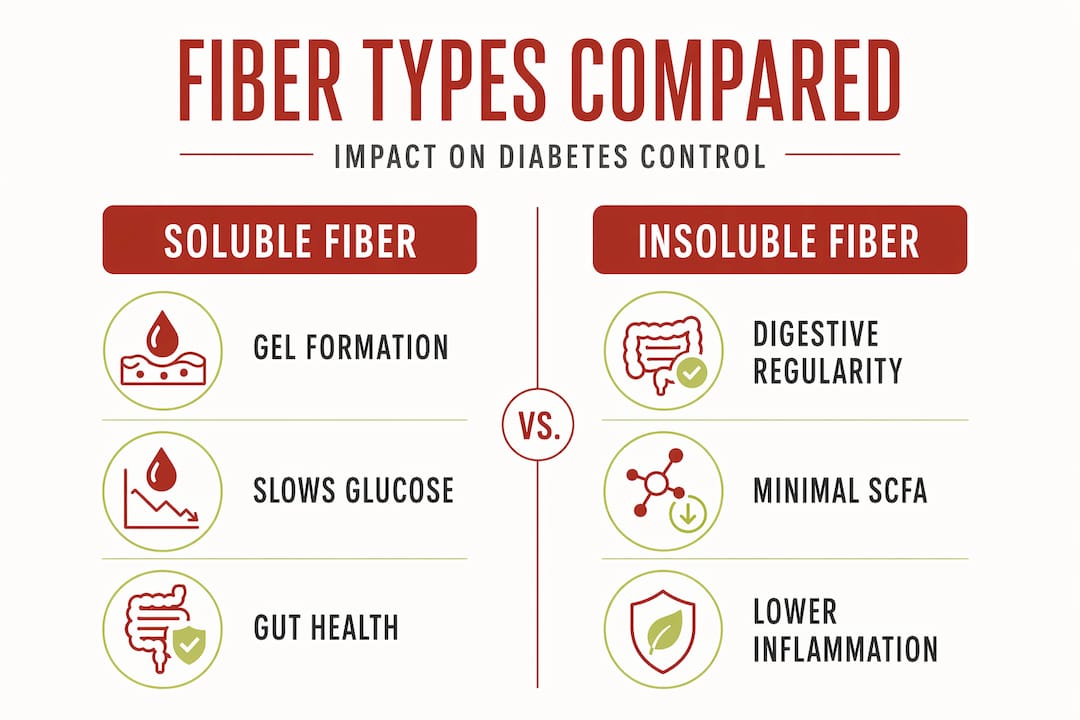 FIBER TYPES COMPARED

IMPACT ON DIABETES CONTROL

SOLUBLE FIBER

GEL FORMATION

SLOWS GLUCOSE

GUT HEALTH

VS.

INSOLUBLE FIBER

DIGESTIVE REGULARITY

MINIMAL SCFA

LOWER INFLAMMATION